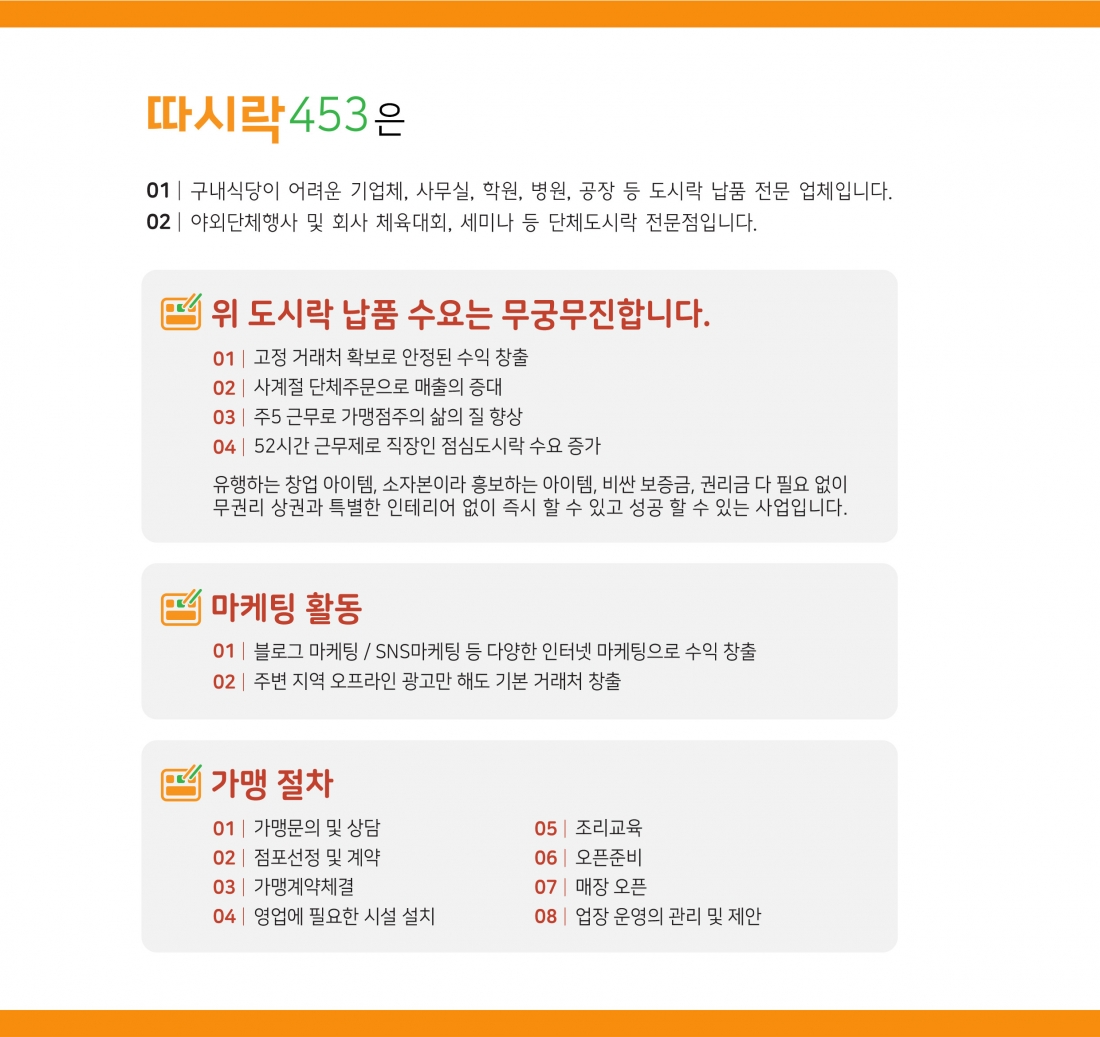 따시락453은

01 | 구내식당이 어려운 기업체, 사무실, 학원, 병원, 공장 등 도시락 납품 전문 업체입니다.
02 | 야외단체행사 및 회사 체육대회, 세미나 등 단체도시락 전문점입니다.

위 도시락 납품 수요는 무궁무진합니다.

01 | 고정 거래처 확보로 안정된 수익 창출
02 | 사계절 단체주문으로 매출의 증대
03 | 주5 근무로 가맹점주의 삶의 질 향상
04 | 52시간 근무제로 직장인 점심도시락 수요 증가

유행하는 창업 아이템, 소자본이라 홍보하는 아이템, 비싼 보증금, 권리금 다 필요 없이 무권리 상권과 특별한 인테리어 없이 즉시 할 수 있고 성공 할 수 있는 사업입니다.

마케팅 활동

01 | 블로그 마케팅 / SNS마케팅 등 다양한 인터넷 마케팅으로 수익 창출
02 | 주변 지역 오프라인 광고만 해도 기본 거래처 창출

가맹 절차

01 | 가맹문의 및 상담
02 | 점포선정 및 계약
03 | 가맹계약체결
04 | 영업에 필요한 시설 설치

05 | 조리교육
06 | 오픈준비
07 | 매장 오픈
08 | 업장 운영의 관리 및 제안